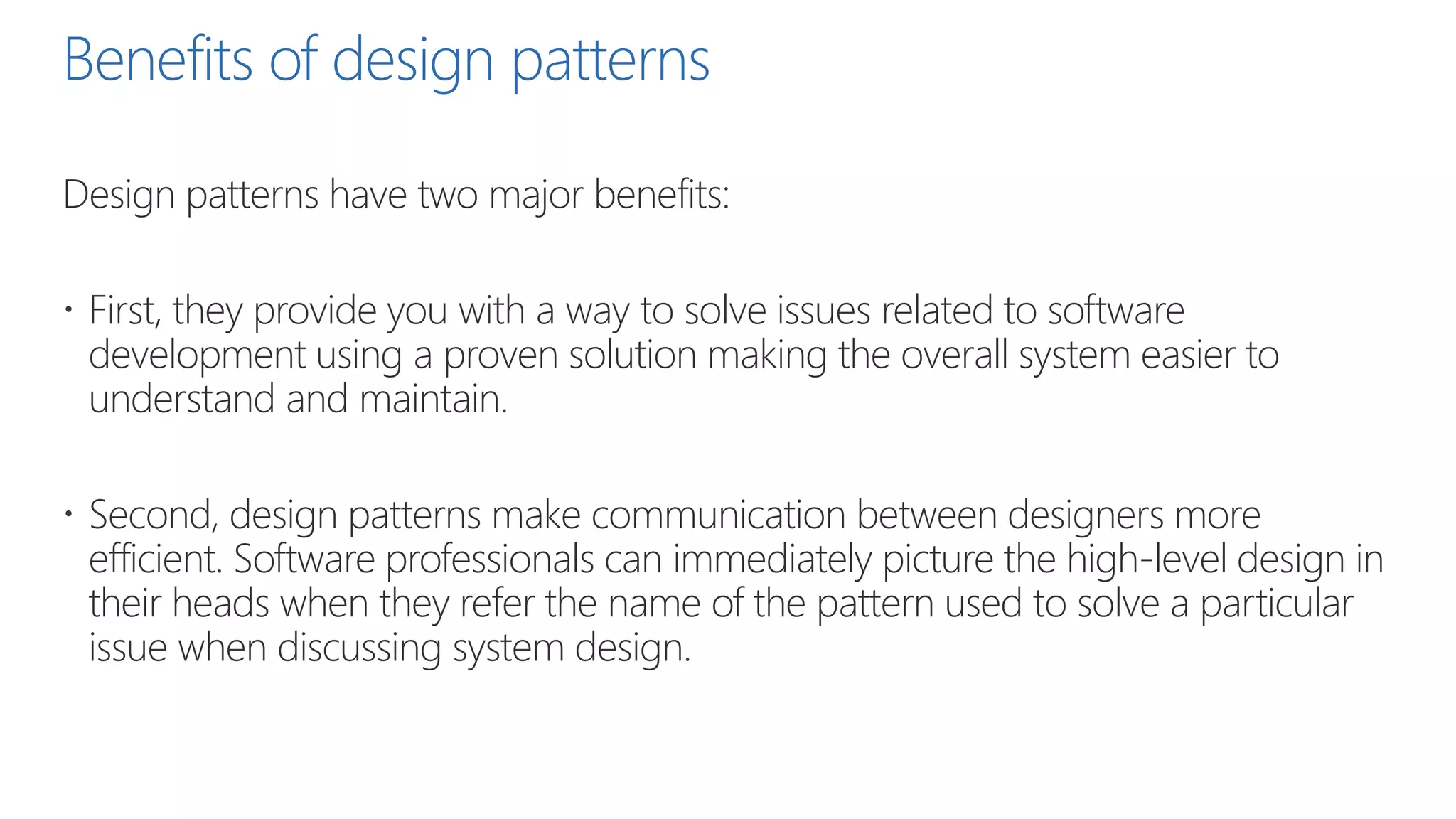 Benefits of design patterns

Design patterns have two major benefits:

• First, they provide you with a way to solve issues related to software development using a proven solution making the overall system easier to understand and maintain.

• Second, design patterns make communication between designers more efficient. Software professionals can immediately picture the high-level design in their heads when they refer the name of the pattern used to solve a particular issue when discussing system design.